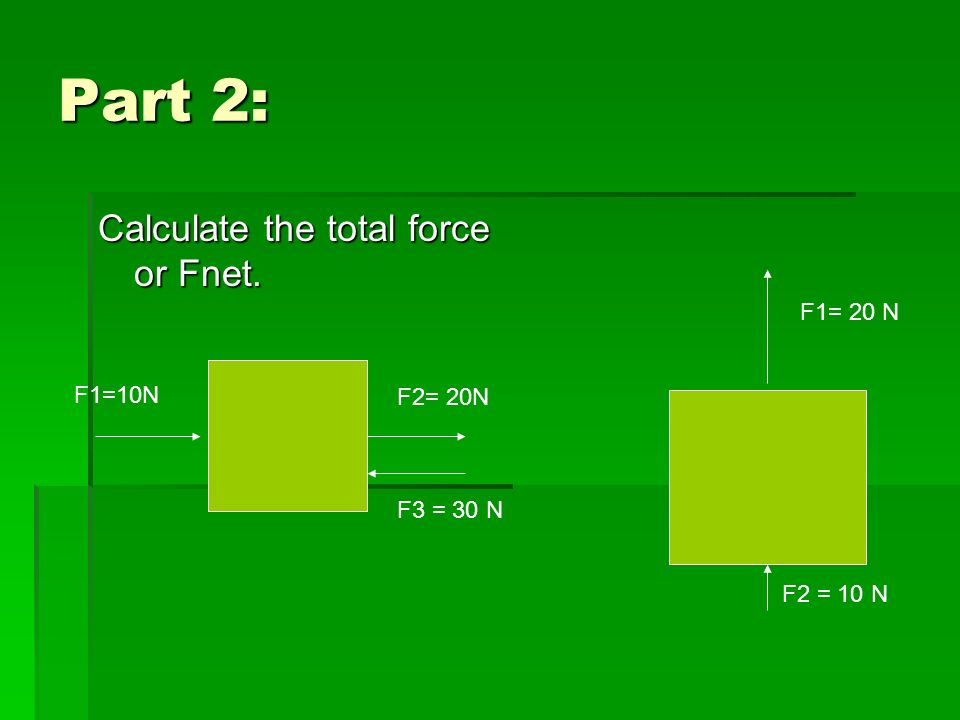 Part 2:

Calculate the total force or Fnet.

F1=10N

F2= 20N

F3 = 30 N

F1= 20 N

F2 = 10 N